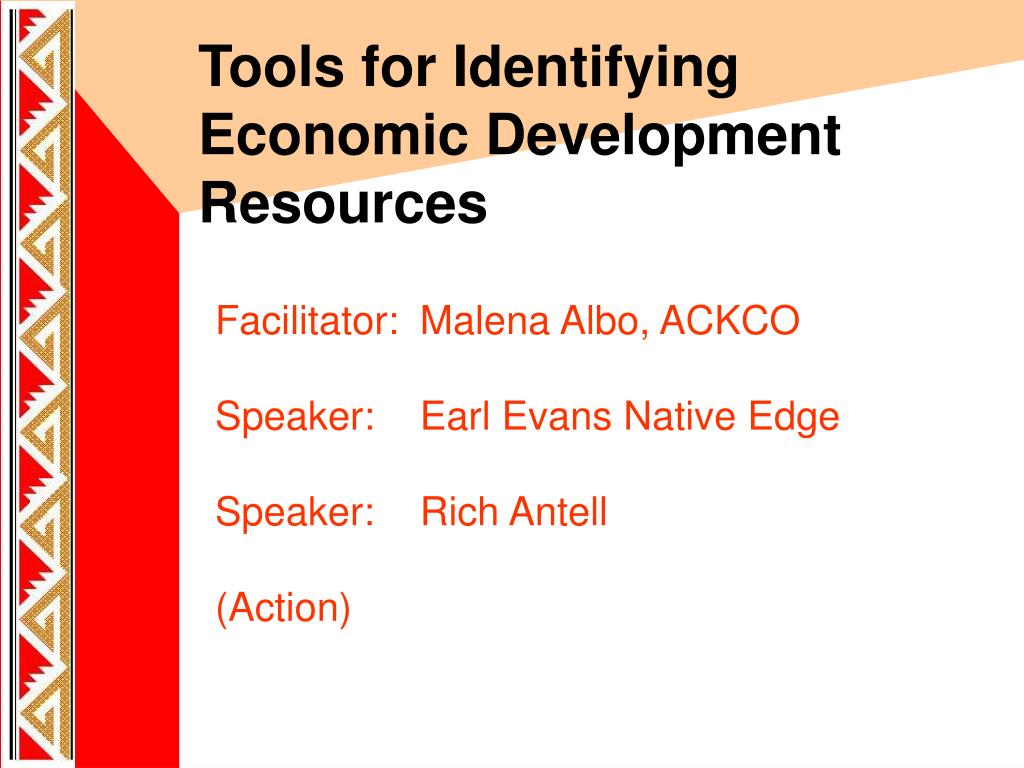 Tools for Identifying Economic Development Resources

Facilitator: Malena Albo, ACKCO

Speaker: Earl Evans Native Edge

Speaker: Rich Antell

(Action)